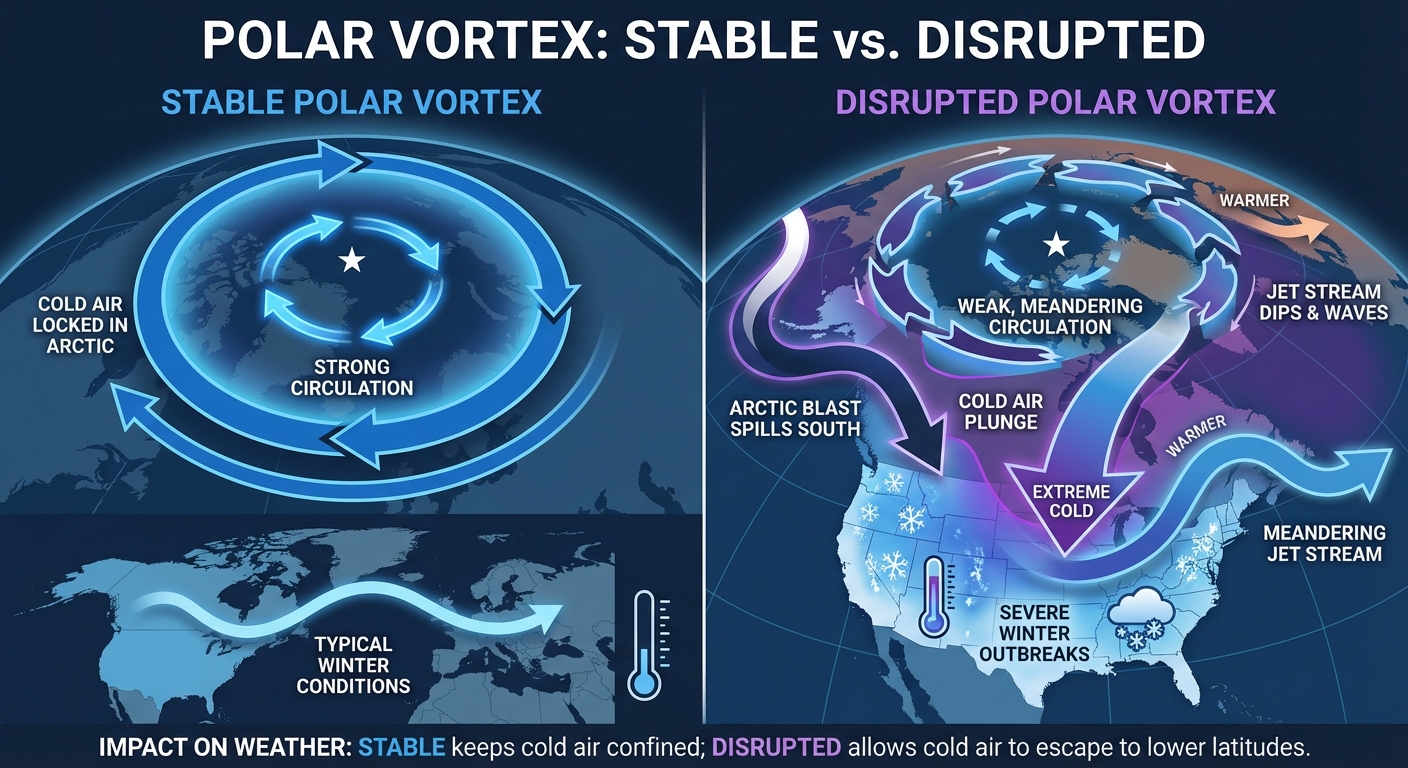 POLAR VORTEX: STABLE vs. DISRUPTED

STABLE POLAR VORTEX

COLD AIR LOCKED IN ARCTIC

STRONG CIRCULATION

TYPICAL WINTER CONDITIONS

DISRUPTED POLAR VORTEX

WARMER

WEAK, MEANDERING CIRCULATION

JET STREAM DIPS & WAVES

ARCTIC BLAST SPILLS SOUTH

COLD AIR PLUNGE

WARMER

EXTREME COLD

MEANDERING JET STREAM

SEVERE WINTER OUTBREAKS

IMPACT ON WEATHER: STABLE keeps cold air confined; DISRUPTED allows cold air to escape to lower latitudes.